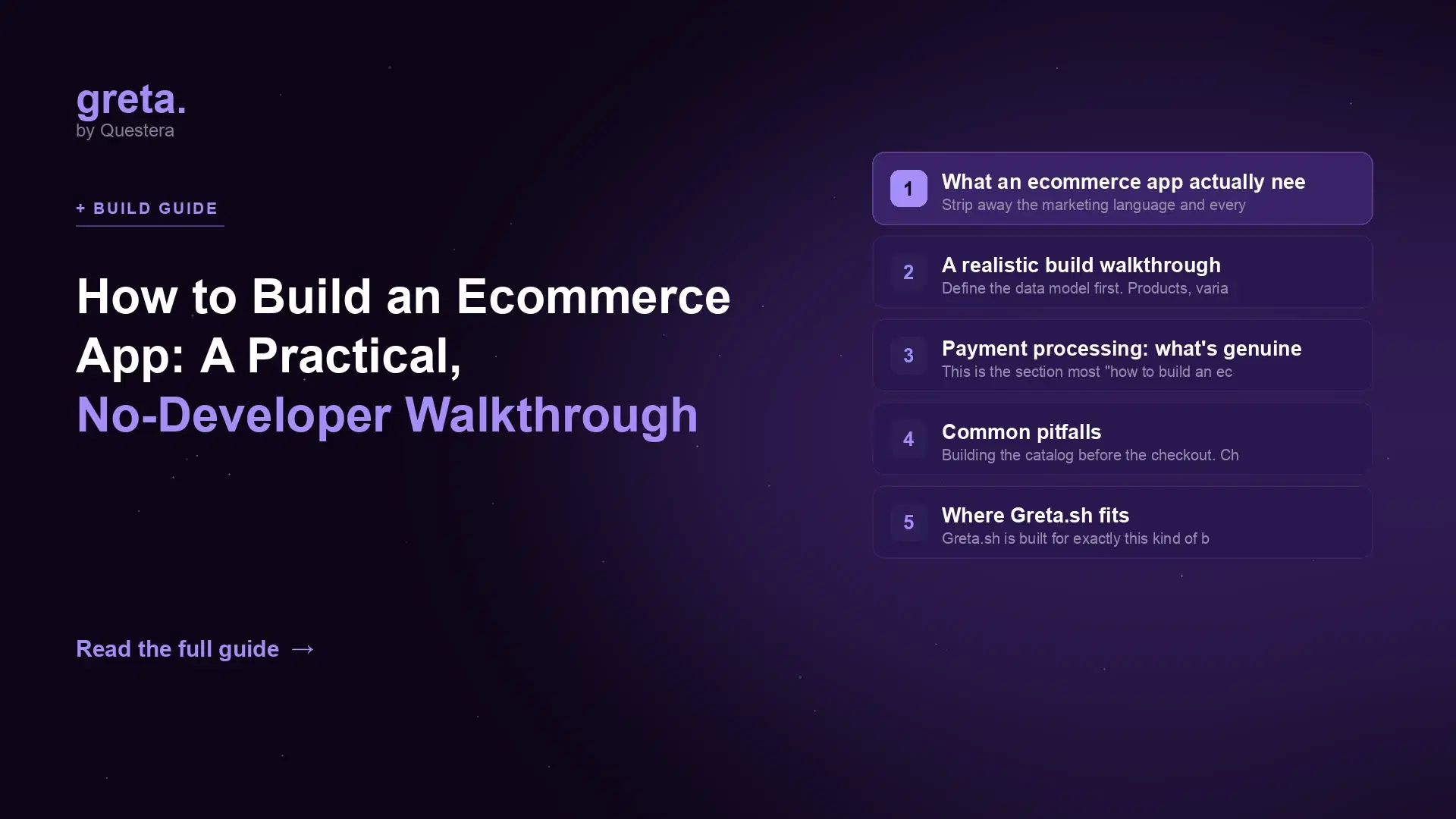 greta.
by Questera

+ BUILD GUIDE

How to Build an Ecommerce App: A Practical, No-Developer Walkthrough

Read the full guide →

1 What an ecommerce app actually nee
Strip away the marketing language and every

2 A realistic build walkthrough
Define the data model first. Products, varia

3 Payment processing: what's genuine
This is the section most "how to build an ec

4 Common pitfalls
Building the catalog before the checkout. Ch

5 Where Greta.sh fits
Greta.sh is built for exactly this kind of b